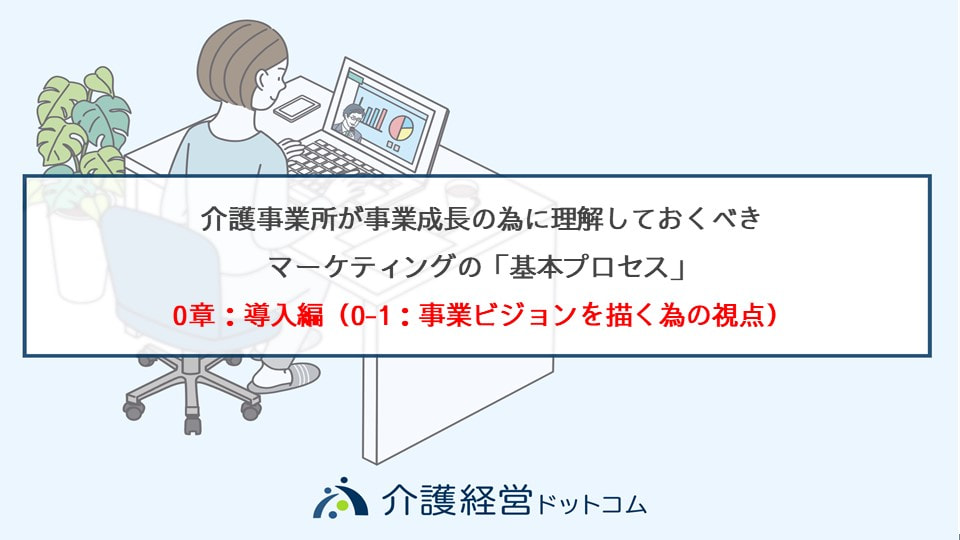 介護事業所が事業成長の為に理解しておくべき
マーケティングの「基本プロセス」
0章：導入編（0-1：事業ビジョンを描く為の視点）

介護経営ドットコム